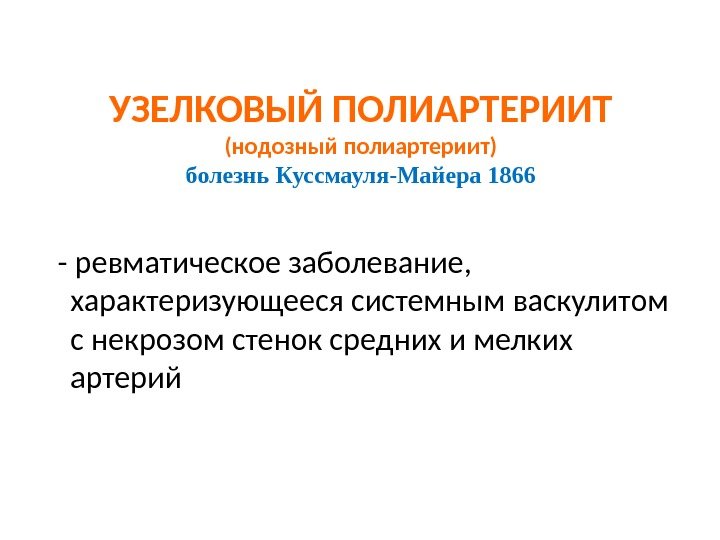 УЗЕЛКОВЫЙ ПОЛИАРТЕРИИТ
(нодозный полиартериит)
болезнь Куссмауля-Майера 1866

- ревматическое заболевание, характеризующееся системным васкулитом с некрозом стенок средних и мелких артерий